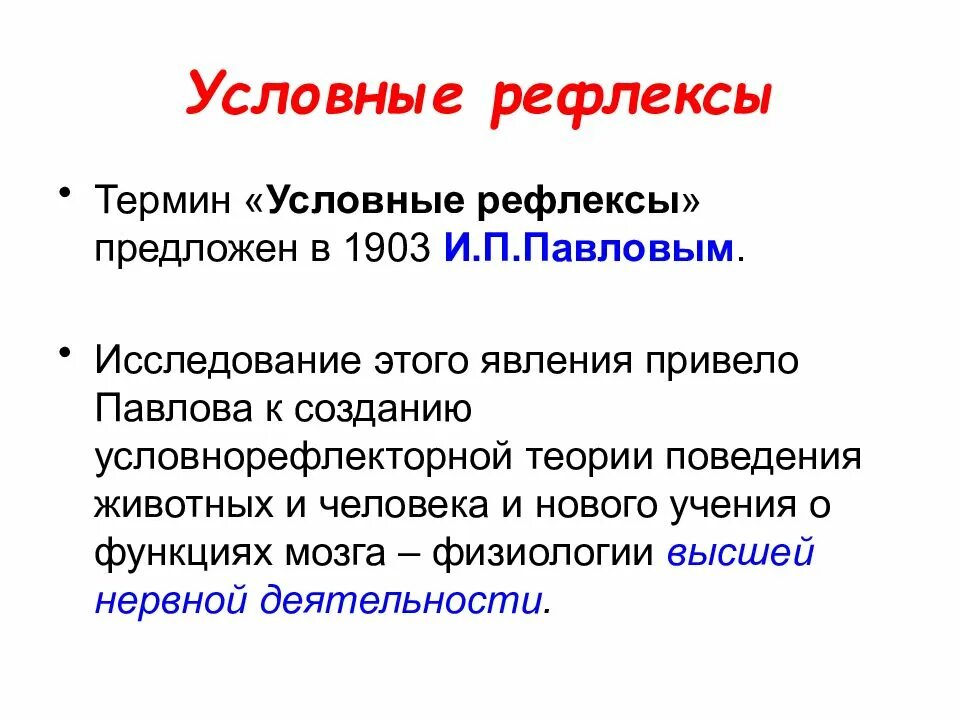 Условные рефлексы

• Термин «Условные рефлексы» предложен в 1903 И.П.Павловым.

• Исследование этого явления привело Павлова к созданию условнорефлекторной теории поведения животных и человека и нового учения о функциях мозга – физиологии высшей нервной деятельности.